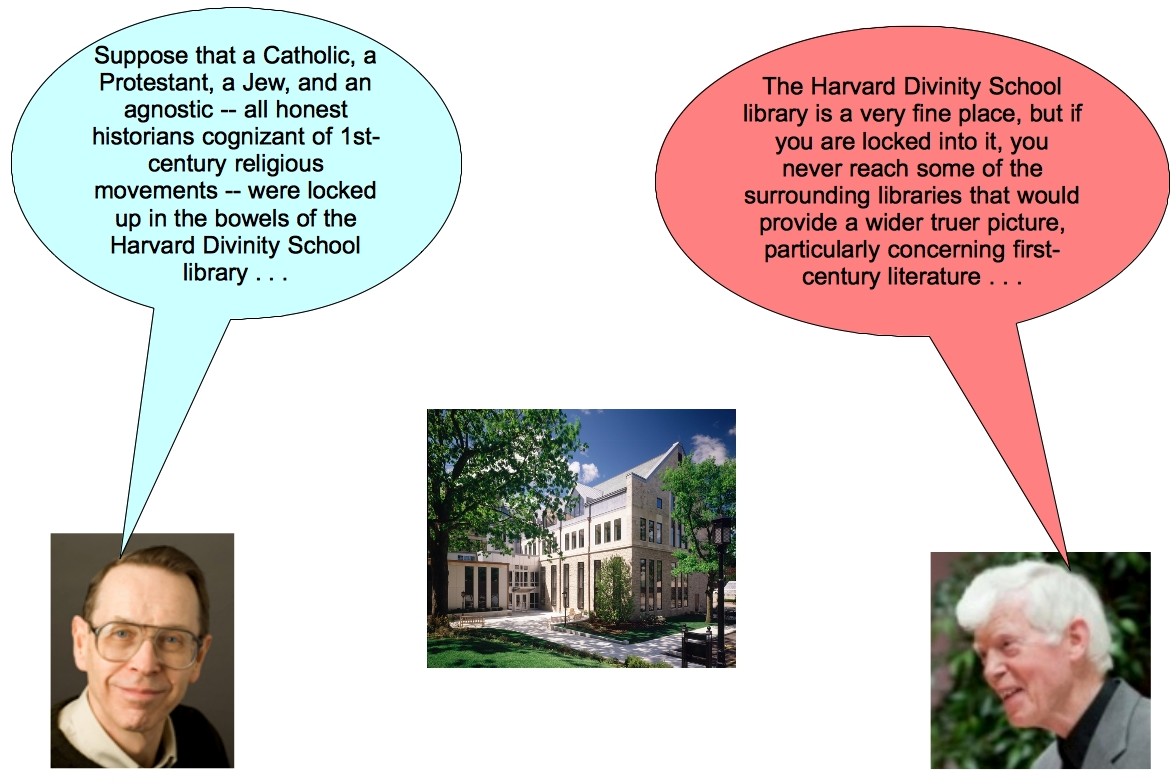 Suppose that a Catholic, a Protestant, a Jew, and an agnostic -- all honest historians cognizant of 1st-century religious movements -- were locked up in the bowels of the Harvard Divinity School library . . .

The Harvard Divinity School library is a very fine place, but if you are locked into it, you never reach some of the surrounding libraries that would provide a wider truer picture, particularly concerning first-century literature . . .